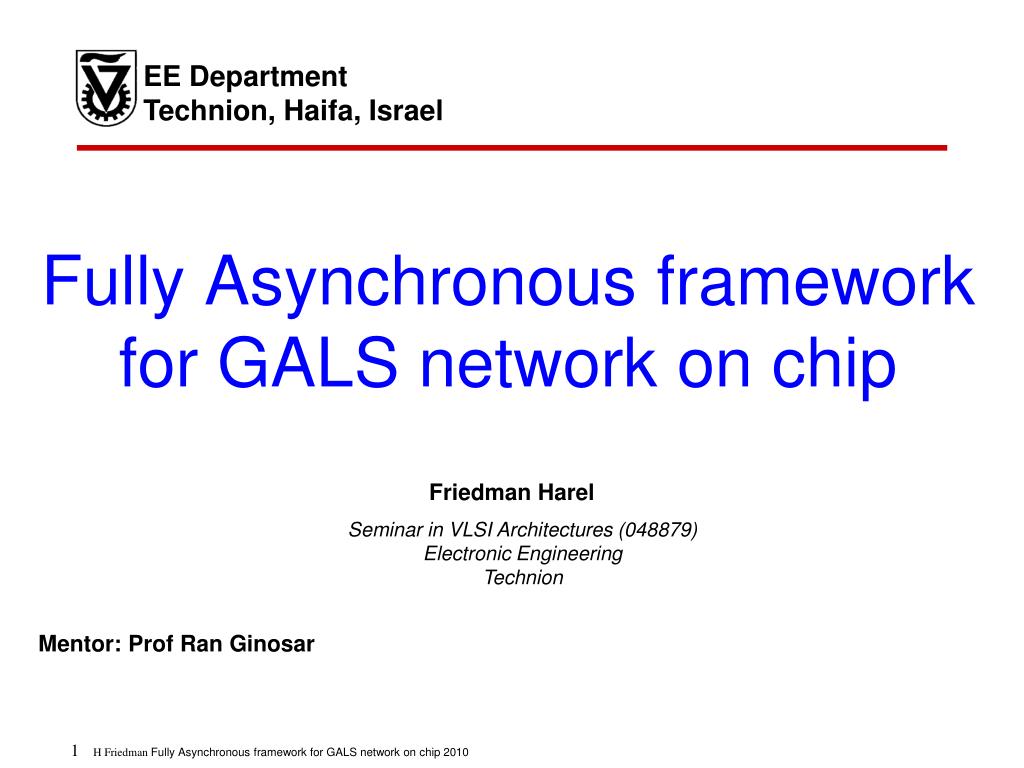 EE Department
Technion, Haifa, Israel

Fully Asynchronous framework for GALS network on chip

Friedman Harel

Seminar in VLSI Architectures (048879)
Electronic Engineering
Technion

Mentor: Prof Ran Ginosar

1 H Friedman Fully Asynchronous framework for GALS network on chip 2010